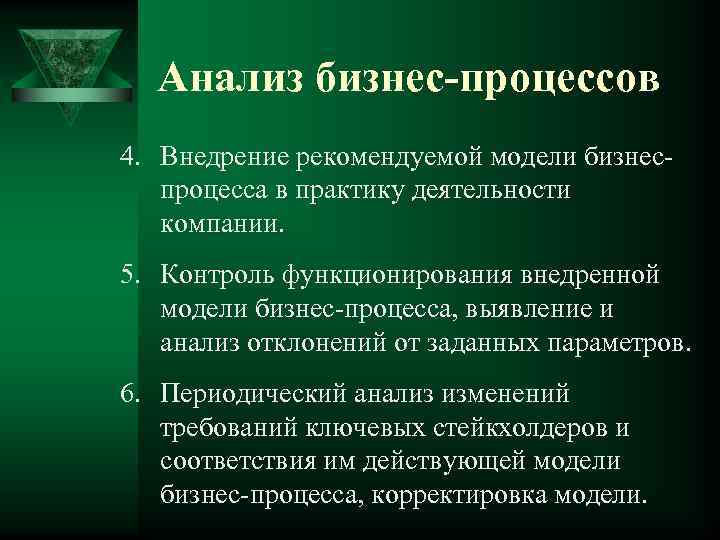 Анализ бизнес-процессов

4. Внедрение рекомендуемой модели бизнес-процесса в практику деятельности компании.

5. Контроль функционирования внедренной модели бизнес-процесса, выявление и анализ отклонений от заданных параметров.

6. Периодический анализ изменений требований ключевых стейкхолдеров и соответствия им действующей модели бизнес-процесса, корректировка модели.